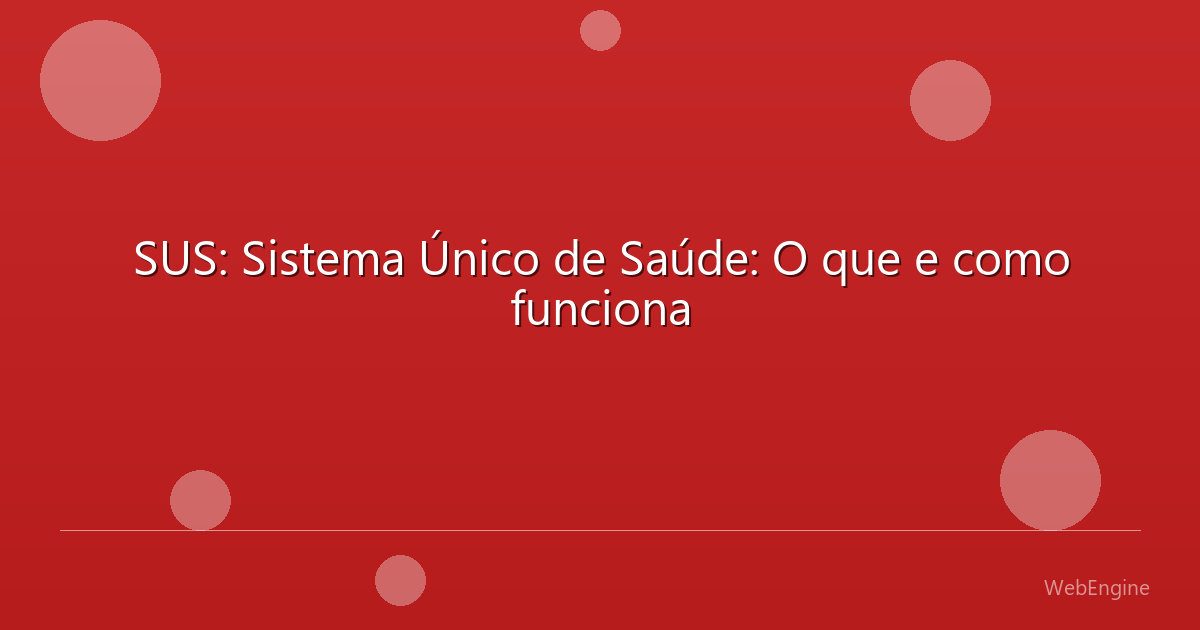 SUS: Sistema Único de Saúde: O que e como funciona

WebEngine